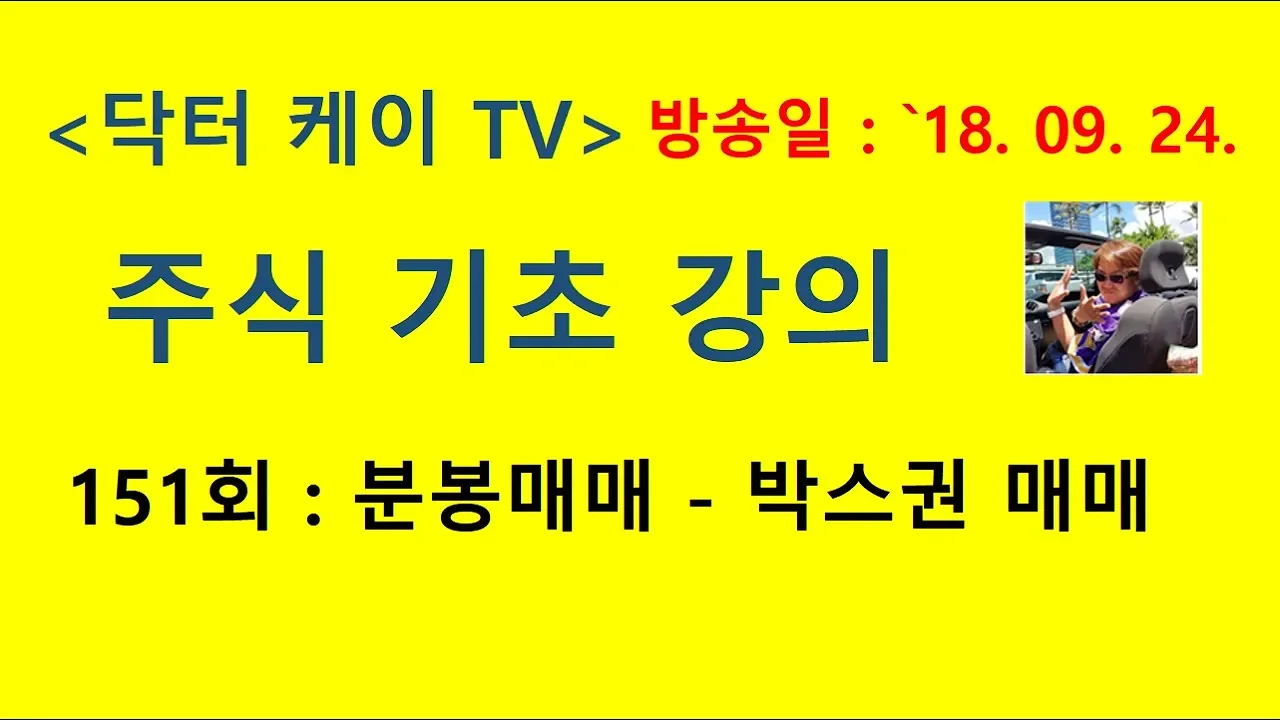 <닥터 케이 TV> 방송일 : `18. 09. 24.

주식 기초 강의

151회 : 분봉매매 - 박스권 매매